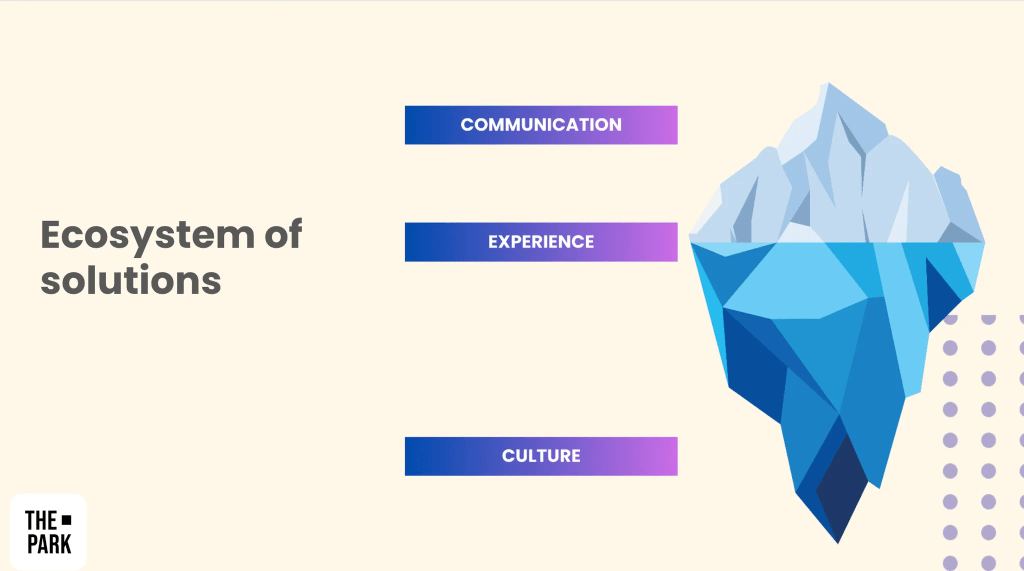 Ecosystem of solutions

COMMUNICATION

EXPERIENCE

CULTURE

THE PARK